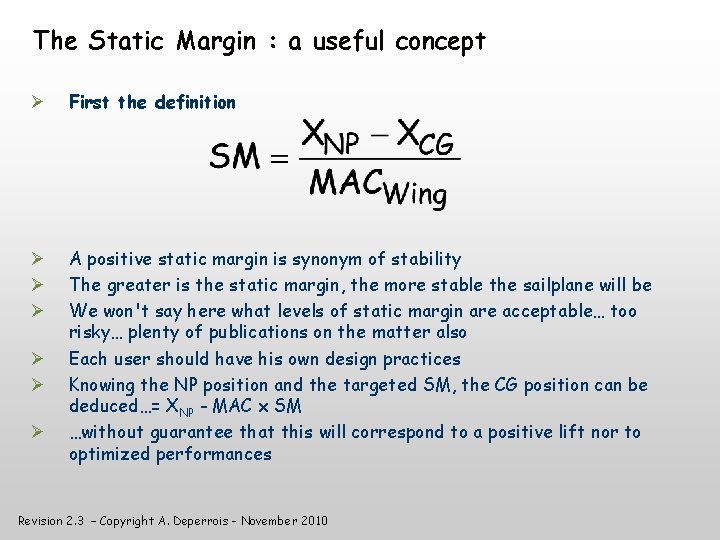 The Static Margin : a useful concept

➢ First the definition

$SM = \frac{X_{NP} - X_{CG}}{MAC_{Wing}}$

➢ A positive static margin is synonym of stability
➢ The greater is the static margin, the more stable the sailplane will be
➢ We won't say here what levels of static margin are acceptable… too risky… plenty of publications on the matter also
➢ Each user should have his own design practices
➢ Knowing the NP position and the targeted SM, the CG position can be deduced…= $X_{NP}$ - MAC x SM
➢ …without guarantee that this will correspond to a positive lift nor to optimized performances

Revision 2.3 – Copyright A. Deperrois – November 2010